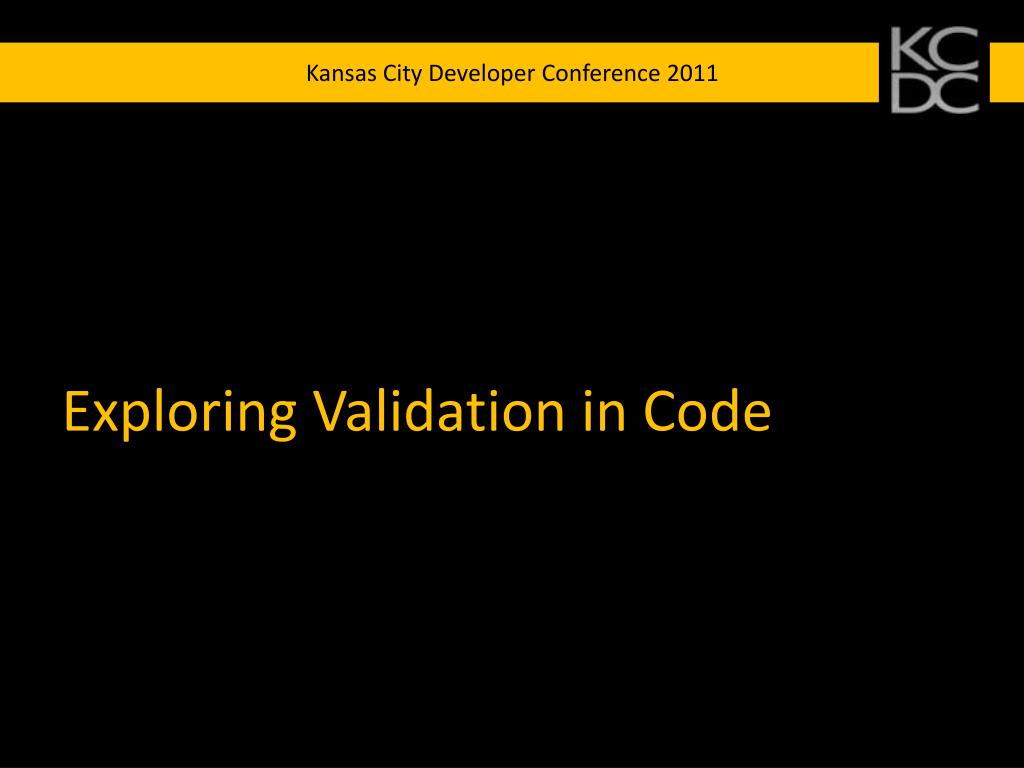 Kansas City Developer Conference 2011

KC
DC

Exploring Validation in Code